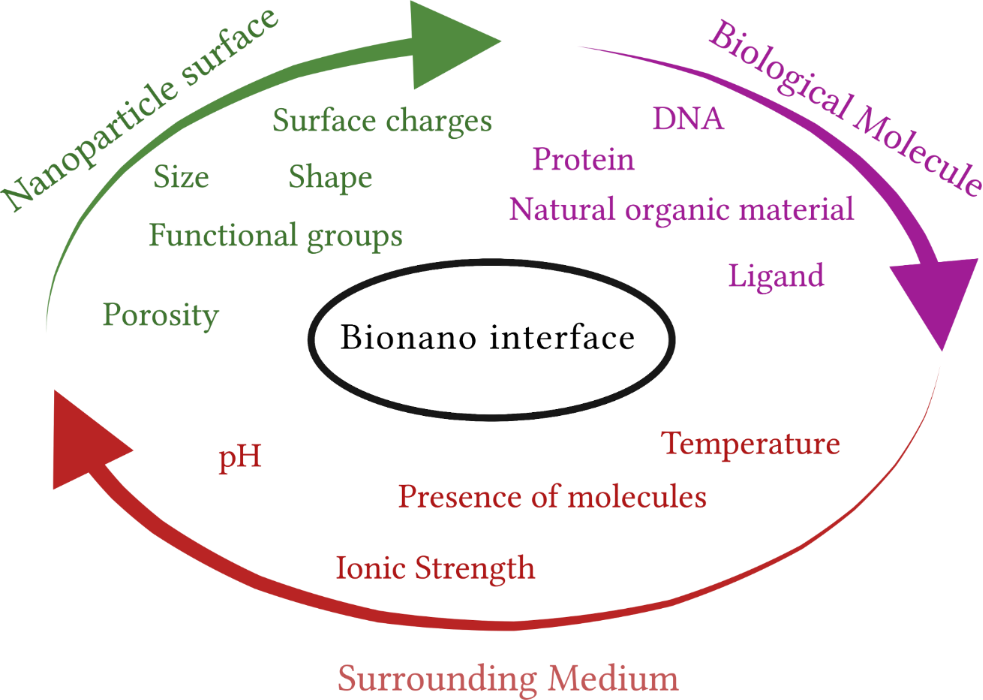 Nanoparticle surface

Surface charges

Size

Shape

Functional groups

Porosity

Biological Molecule

DNA

Protein

Natural organic material

Ligand

Bionano interface

pH

Temperature

Presence of molecules

Ionic Strength

Surrounding Medium